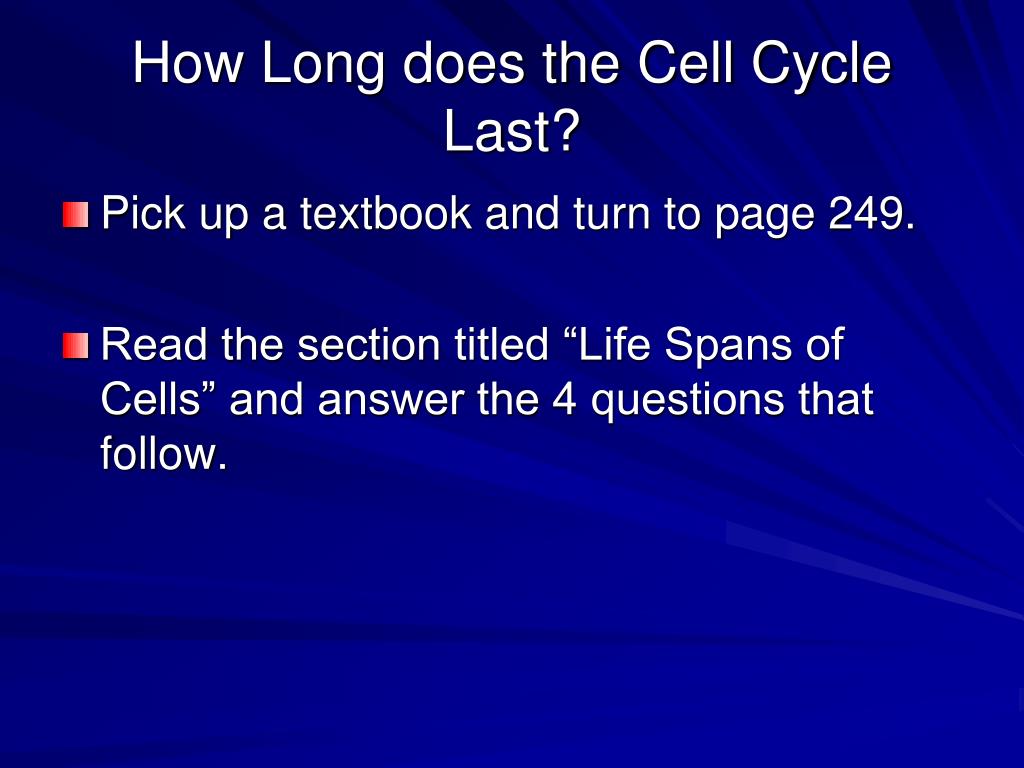 How Long does the Cell Cycle Last?

Pick up a textbook and turn to page 249.

Read the section titled “Life Spans of Cells” and answer the 4 questions that follow.